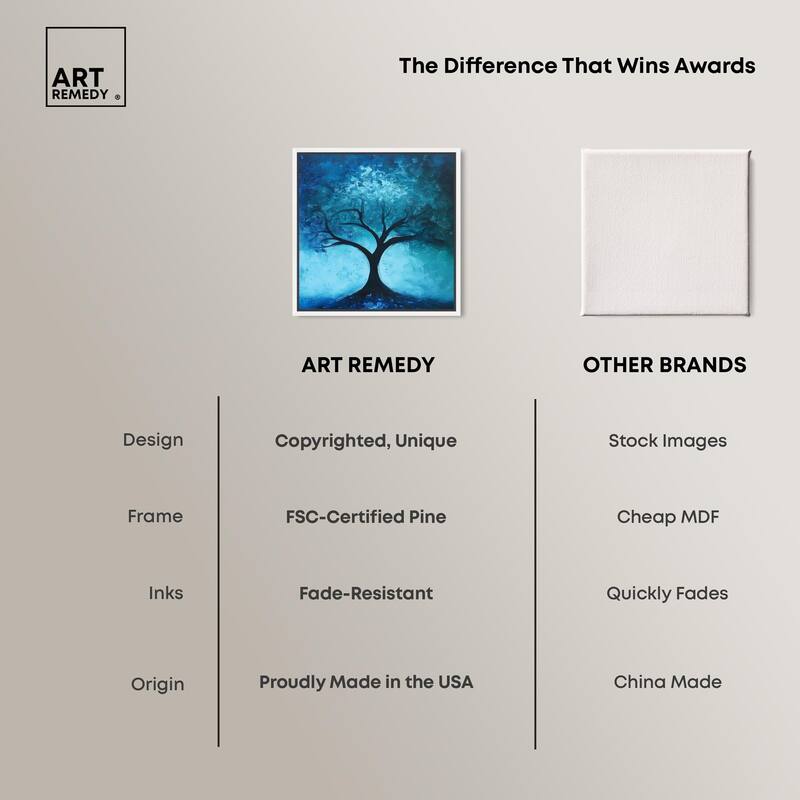 ART REMEDY ®

The Difference That Wins Awards

| | ART REMEDY | OTHER BRANDS |
|---|---|---|
| Design | Copyrighted, Unique | Stock Images |
| Frame | FSC-Certified Pine | Cheap MDF |
| Inks | Fade-Resistant | Quickly Fades |
| Origin | Proudly Made in the USA | China Made |